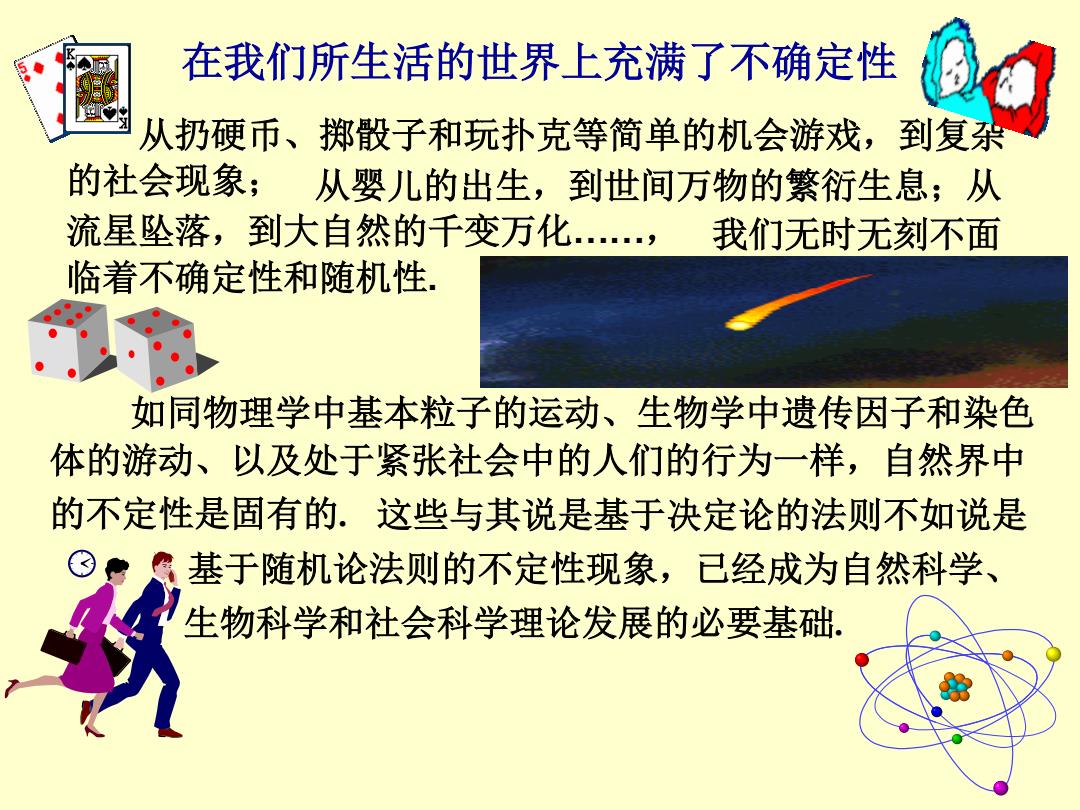 在我们所生活的世界上充满了不确定性

从扔硬币、掷骰子和玩扑克等简单的机会游戏，到复杂的社会现象； 从婴儿的出生，到世间万物的繁衍生息；从流星坠落，到大自然的千变万化……， 我们无时无刻不面临着不确定性和随机性.

如同物理学中基本粒子的运动、生物学中遗传因子和染色体的游动、以及处于紧张社会中的人们的行为一样，自然界中的不定性是固有的. 这些与其说是基于决定论的法则不如说是基于随机论法则的不定性现象，已经成为自然科学、生物科学和社会科学理论发展的必要基础.